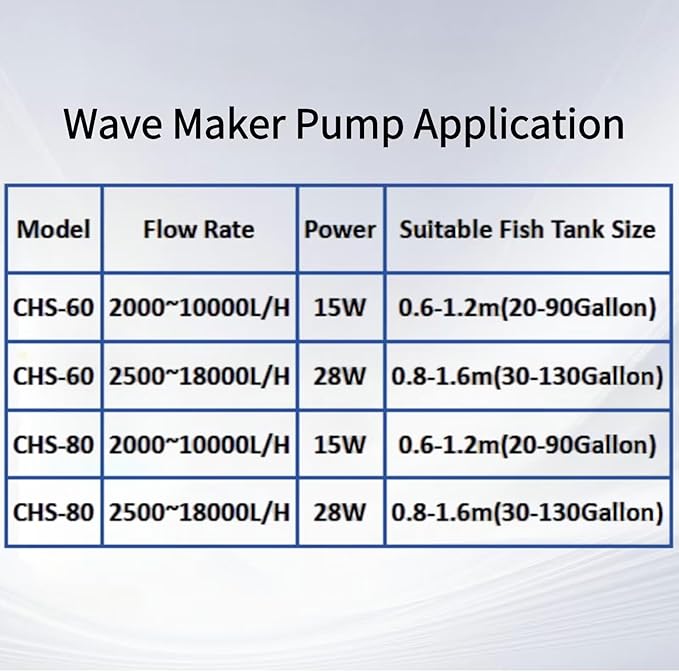 Wave Maker Pump Application

| Model | Flow Rate | Power | Suitable Fish Tank Size |
|---|---|---|---|
| CHS-60 | 2000~10000L/H | 15W | 0.6-1.2m(20-90Gallon) |
| CHS-60 | 2500~18000L/H | 28W | 0.8-1.6m(30-130Gallon) |
| CHS-80 | 2000~10000L/H | 15W | 0.6-1.2m(20-90Gallon) |
| CHS-80 | 2500~18000L/H | 28W | 0.8-1.6m(30-130Gallon) |